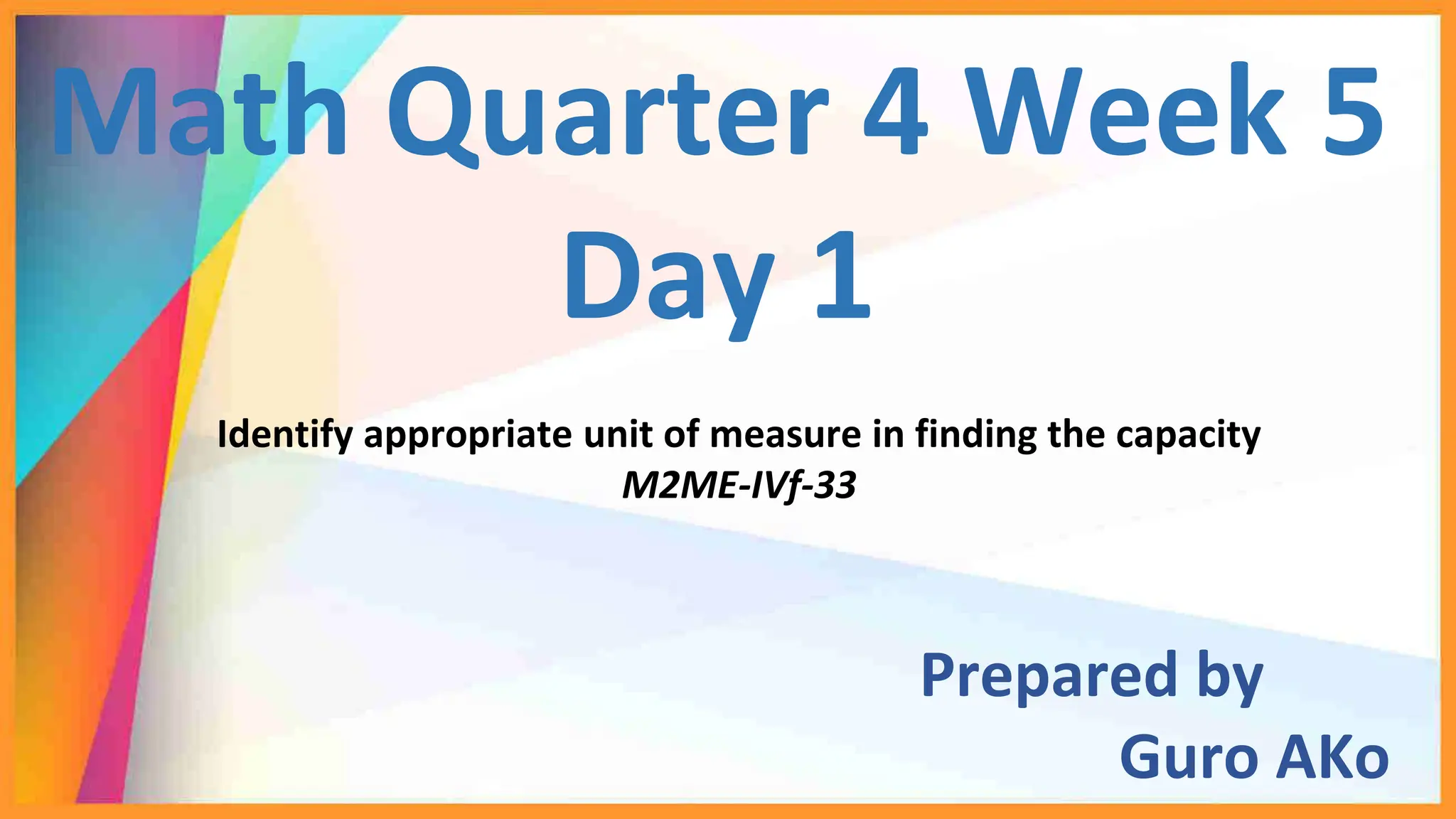 Math Quarter 4 Week 5
Day 1

Identify appropriate unit of measure in finding the capacity
M2ME-IVf-33

Prepared by
Guro AKo